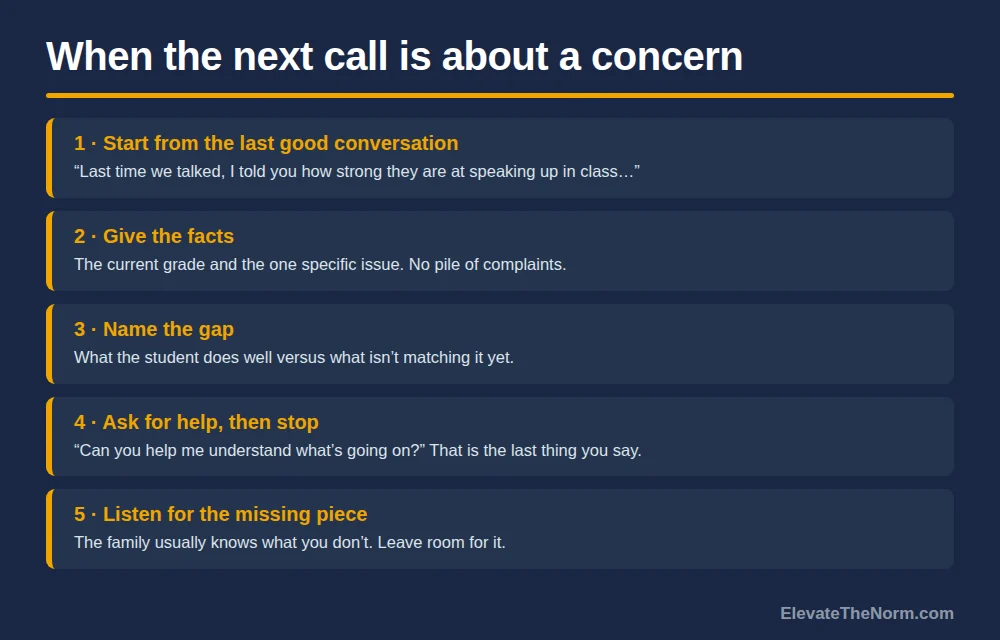 When the next call is about a concern

1 · Start from the last good conversation
“Last time we talked, I told you how strong they are at speaking up in class…”

2 · Give the facts
The current grade and the one specific issue. No pile of complaints.

3 · Name the gap
What the student does well versus what isn’t matching it yet.

4 · Ask for help, then stop
“Can you help me understand what’s going on?” That is the last thing you say.

5 · Listen for the missing piece
The family usually knows what you don’t. Leave room for it.

ElevateTheNorm.com